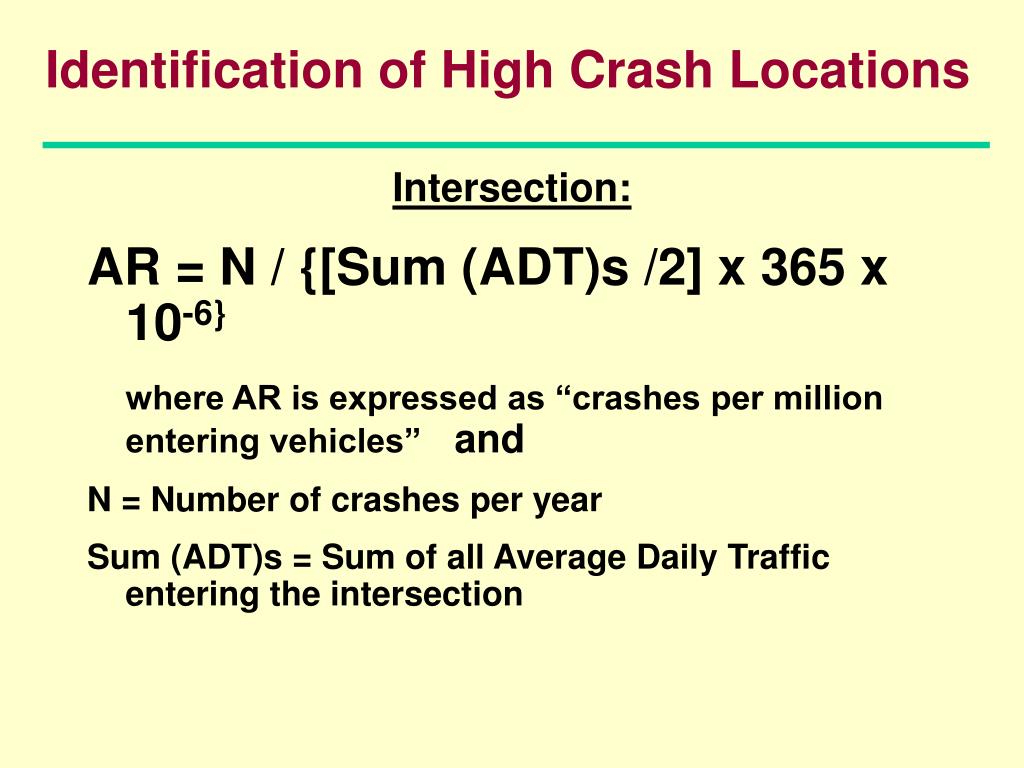 Identification of High Crash Locations

Intersection:

AR = N / {[Sum (ADT)s /2] x 365 x $10^{-6\}}$

where AR is expressed as “crashes per million entering vehicles” and

N = Number of crashes per year

Sum (ADT)s = Sum of all Average Daily Traffic entering the intersection